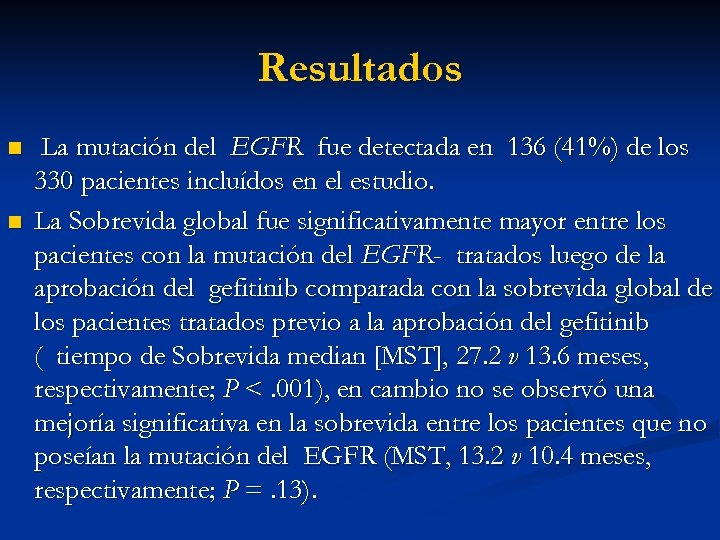 Resultados

La mutación del EGFR fue detectada en 136 (41%) de los 330 pacientes incluídos en el estudio.

La Sobrevida global fue significativamente mayor entre los pacientes con la mutación del EGFR- tratados luego de la aprobación del gefitinib comparada con la sobrevida global de los pacientes tratados previo a la aprobación del gefitinib ( tiempo de Sobrevida median [MST], 27.2 v 13.6 meses, respectivamente; P < .001), en cambio no se observó una mejoría significativa en la sobrevida entre los pacientes que no poseían la mutación del EGFR (MST, 13.2 v 10.4 meses, respectivamente; P = .13).